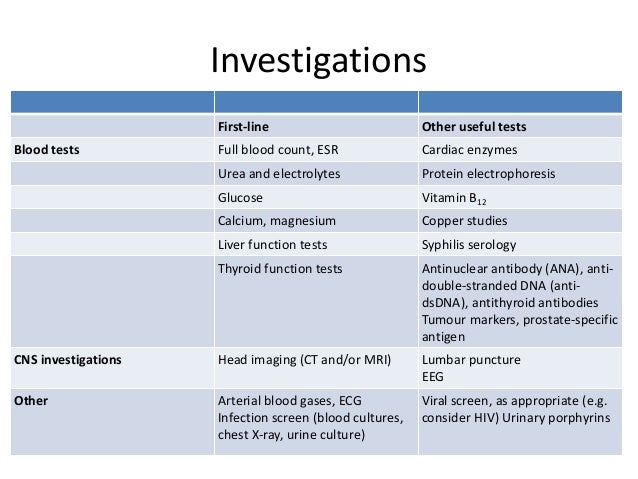 Investigations

| | | |
|---|---|---|
| | First-line | Other useful tests |
| Blood tests | Full blood count, ESR | Cardiac enzymes |
| | Urea and electrolytes | Protein electrophoresis |
| | Glucose | Vitamin $B_{12}$ |
| | Calcium, magnesium | Copper studies |
| | Liver function tests | Syphilis serology |
| | Thyroid function tests | Antinuclear antibody (ANA), anti-double-stranded DNA (anti-dsDNA), antithyroid antibodies Tumour markers, prostate-specific antigen |
| CNS investigations | Head imaging (CT and/or MRI) | Lumbar puncture EEG |
| Other | Arterial blood gases, ECG Infection screen (blood cultures, chest X-ray, urine culture) | Viral screen, as appropriate (e.g. consider HIV) Urinary porphyrins |